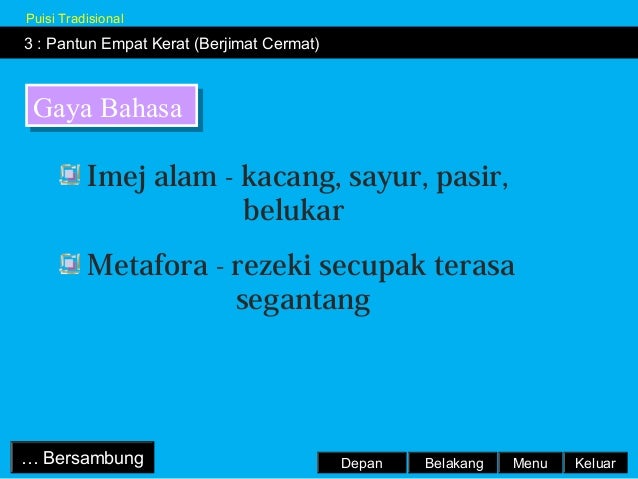 Puisi Tradisional

3 : Pantun Empat Kerat (Berjimat Cermat)

Gaya Bahasa

Imej alam - kacang, sayur, pasir, belukar

Metafora - rezeki secupak terasa segantang

… Bersambung

Depan Belakang Menu Keluar